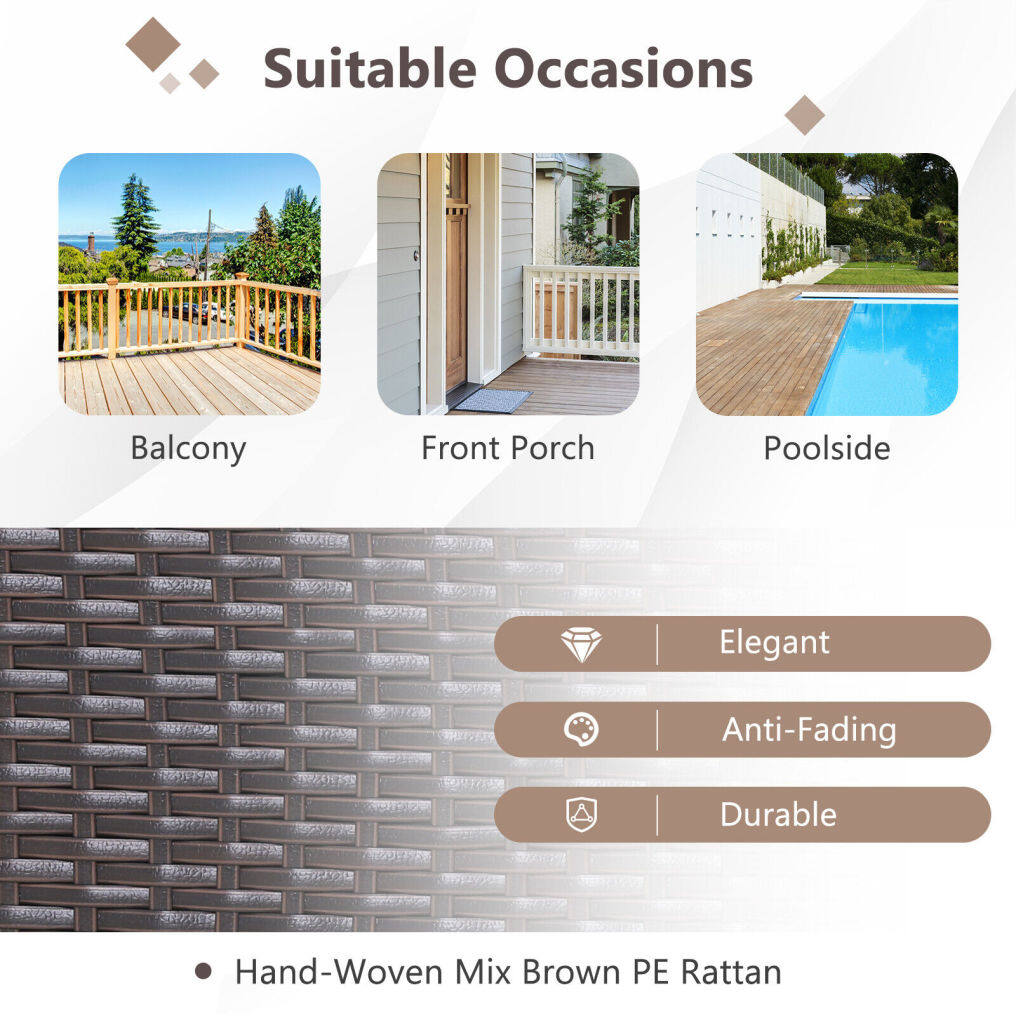 Suitable Occasions

Balcony

Front Porch

Poolside

Elegant

Anti-Fading

Durable

• Hand-Woven Mix Brown PE Rattan